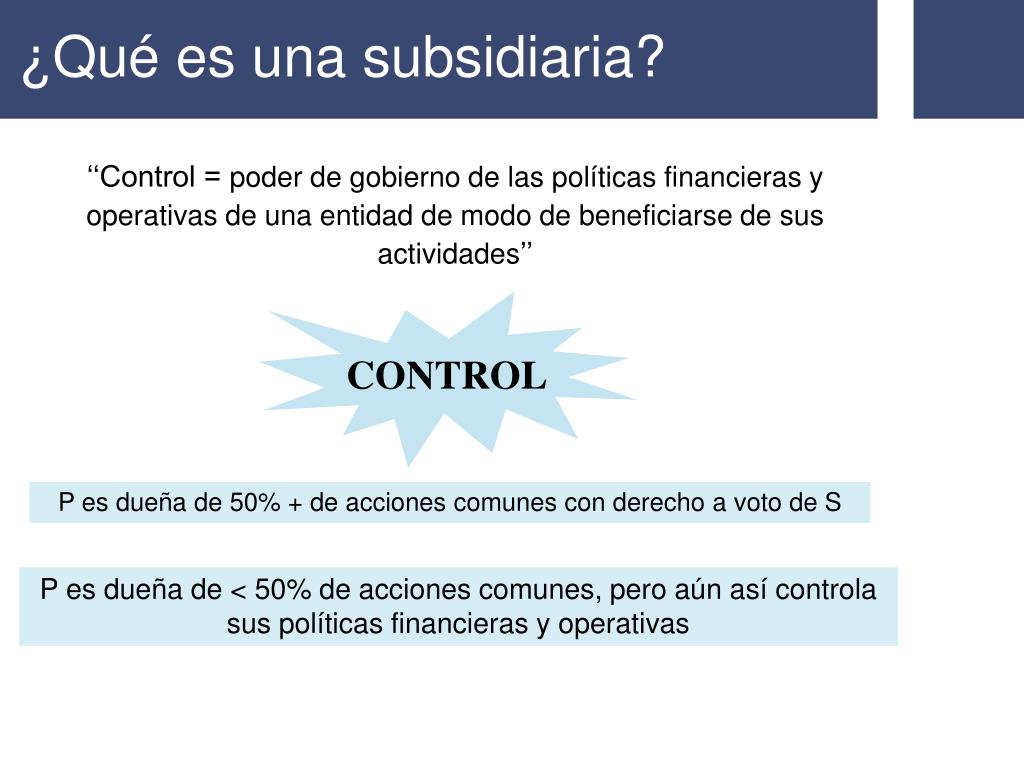 ¿Qué es una subsidiaria?

‘‘Control = poder de gobierno de las políticas financieras y operativas de una entidad de modo de beneficiarse de sus actividades’’

CONTROL

P es dueña de 50% + de acciones comunes con derecho a voto de S

P es dueña de < 50% de acciones comunes, pero aún así controla sus políticas financieras y operativas